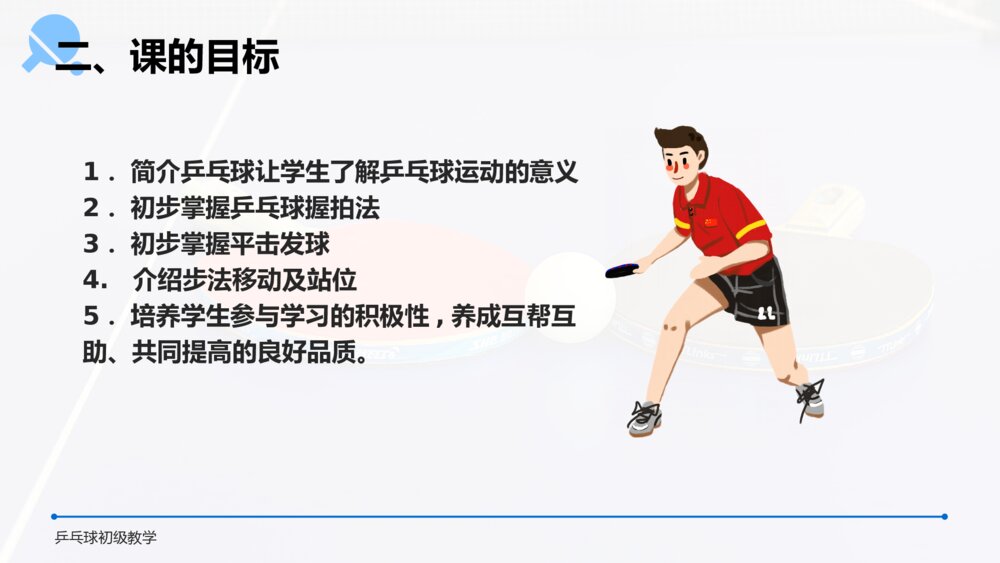 二、课的目标

1．简介乒乓球让学生了解乒乓球运动的意义
2．初步掌握乒乓球握拍法
3．初步掌握平击发球
4． 介绍步法移动及站位
5．培养学生参与学习的积极性，养成互帮互助、共同提高的良好品质。

乒乓球初级教学